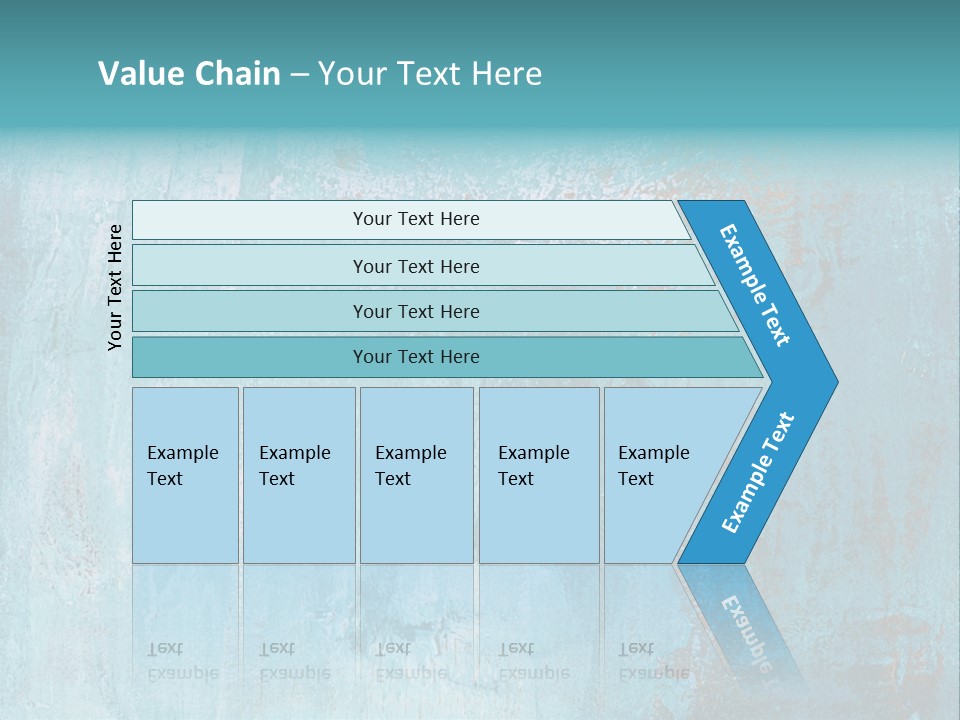 Value Chain – Your Text Here

Your Text Here

Your Text Here

Your Text Here

Your Text Here

Your Text Here

Example Text

Example Text

Example Text

Example Text

Example Text

Example Text

Example Text